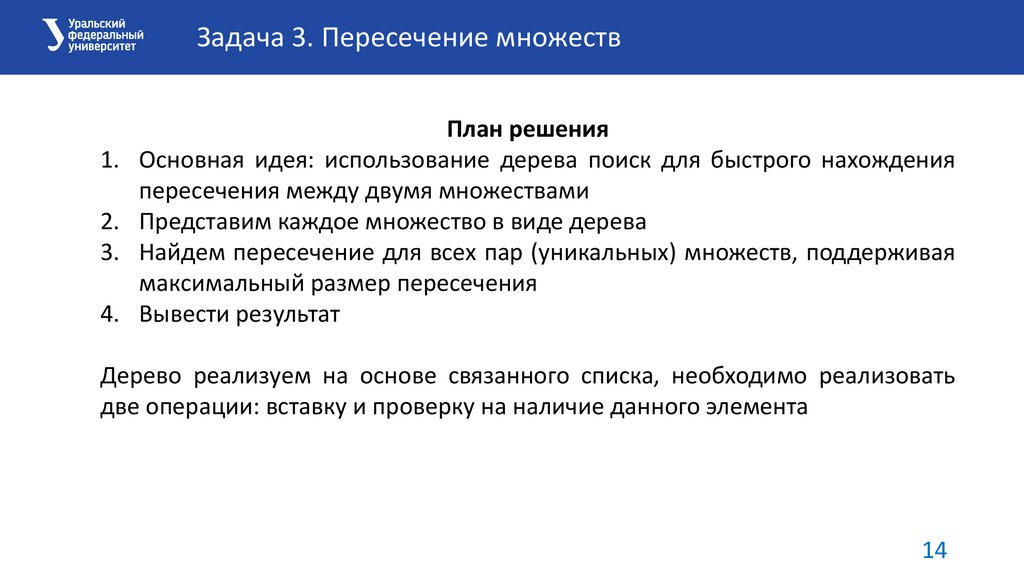 Уральский федеральный университет

Задача 3. Пересечение множеств

План решения

1. Основная идея: использование дерева поиск для быстрого нахождения пересечения между двумя множествами
2. Представим каждое множество в виде дерева
3. Найдем пересечение для всех пар (уникальных) множеств, поддерживая максимальный размер пересечения
4. Вывести результат

Дерево реализуем на основе связанного списка, необходимо реализовать две операции: вставку и проверку на наличие данного элемента

14